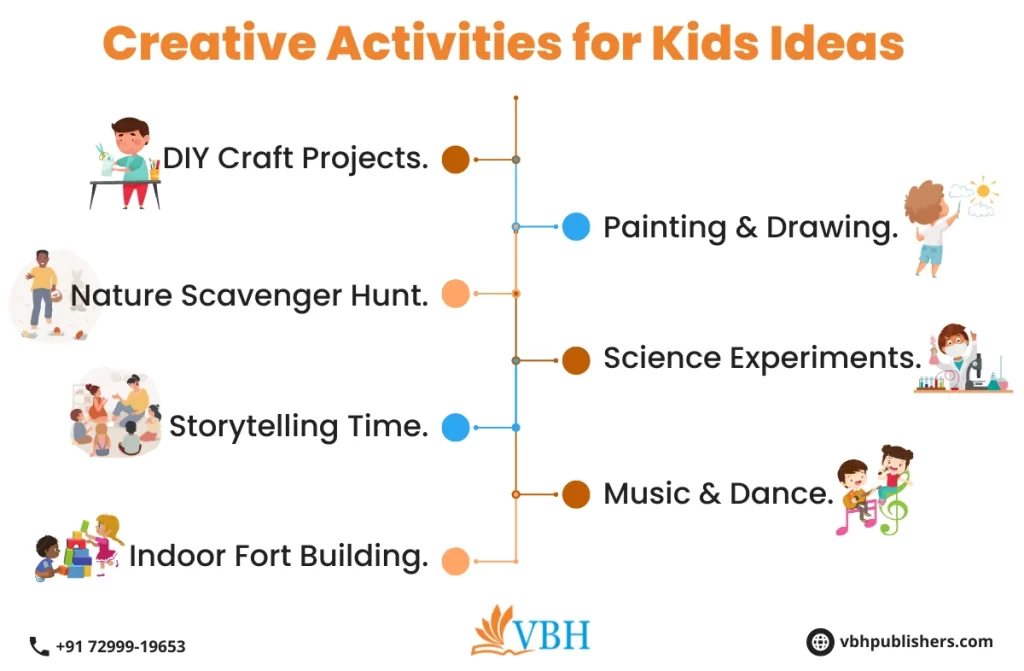 Creative Activities for Kids Ideas

DIY Craft Projects.

Painting & Drawing.

Nature Scavenger Hunt.

Science Experiments.

Storytelling Time.

Music & Dance.

Indoor Fort Building.

+91 72999-19653

VBH

vbhpublishers.com